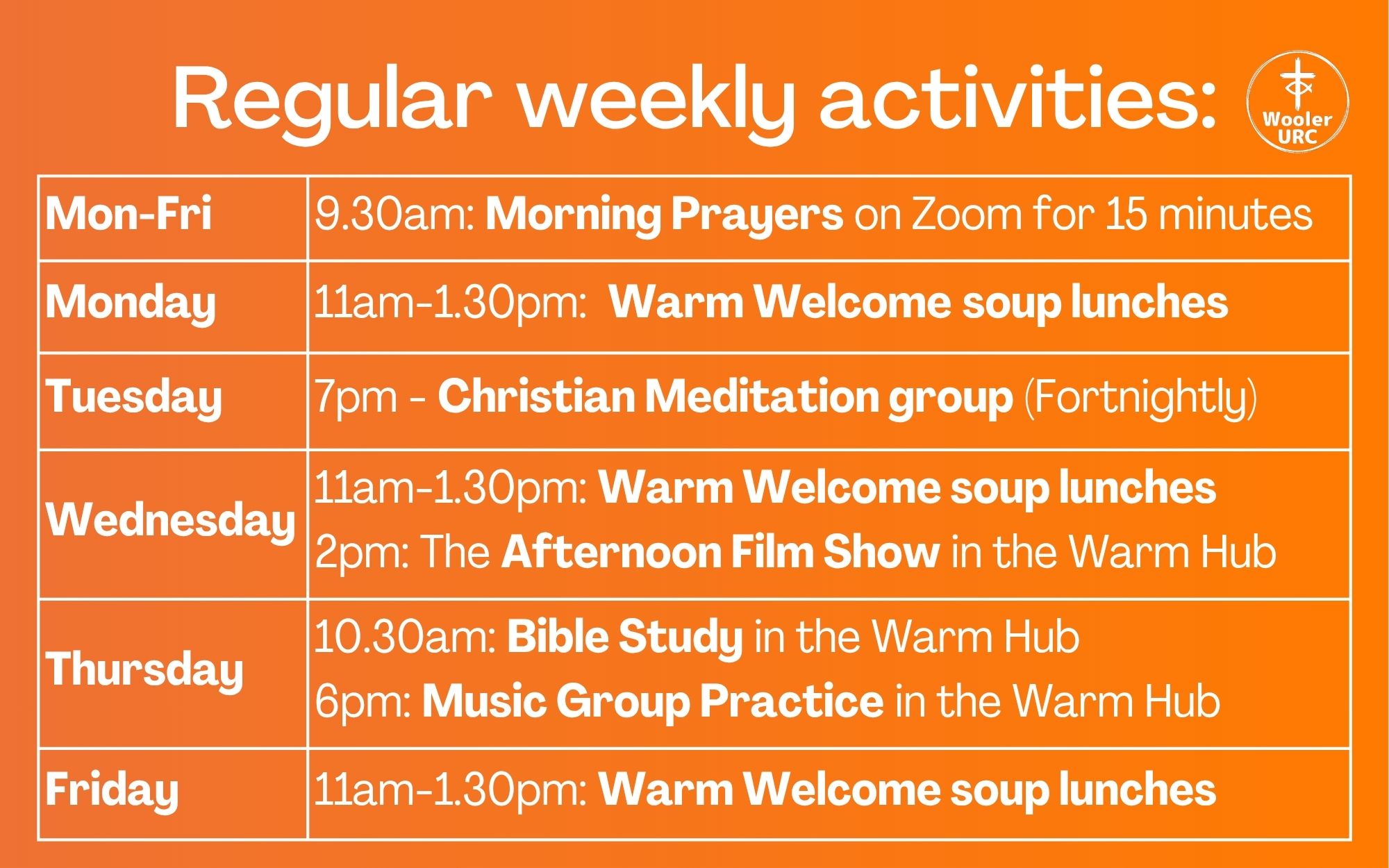 Regular weekly activities:

Wooler URC

| Mon-Fri | 9.30am: Morning Prayers on Zoom for 15 minutes |
|---|---|
| Monday | 11am-1.30pm: Warm Welcome soup lunches |
| Tuesday | 7pm - Christian Meditation group (Fortnightly) |
| Wednesday | 11am-1.30pm: Warm Welcome soup lunches 2pm: The Afternoon Film Show in the Warm Hub |
| Thursday | 10.30am: Bible Study in the Warm Hub 6pm: Music Group Practice in the Warm Hub |
| Friday | 11am-1.30pm: Warm Welcome soup lunches |